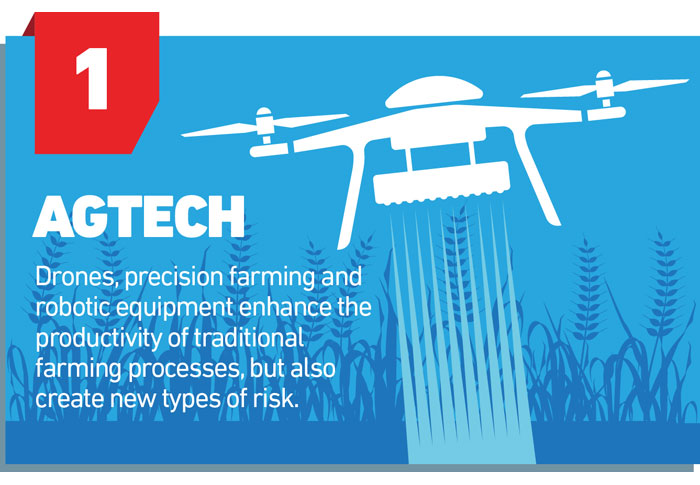 1

AGTECH

Drones, precision farming and robotic equipment enhance the productivity of traditional farming processes, but also create new types of risk.